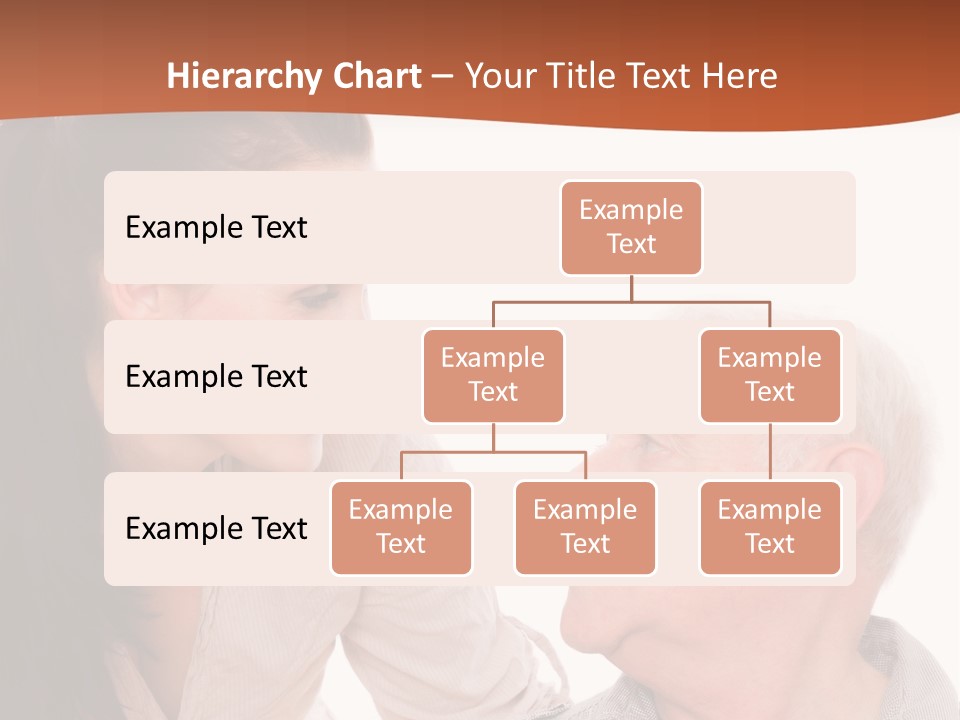 Hierarchy Chart – Your Title Text Here

Example Text

Example Text

Example Text

Example Text

Example Text

Example Text

Example Text

Example Text

Example Text